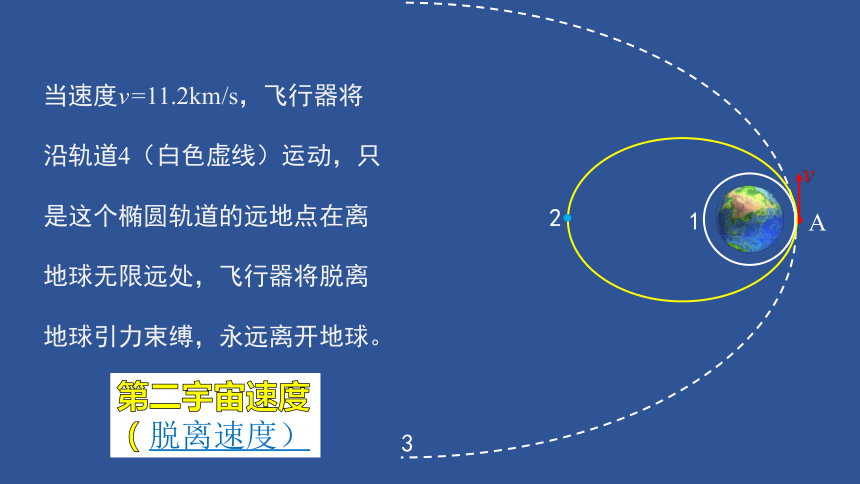 当速度$v$=11.2km/s，飞行器将沿轨道4（白色虚线）运动，只是这个椭圆轨道的远地点在离地球无限远处，飞行器将脱离地球引力束缚，永远离开地球。

第二宇宙速度
（脱离速度）

2

1

$v$

A

3